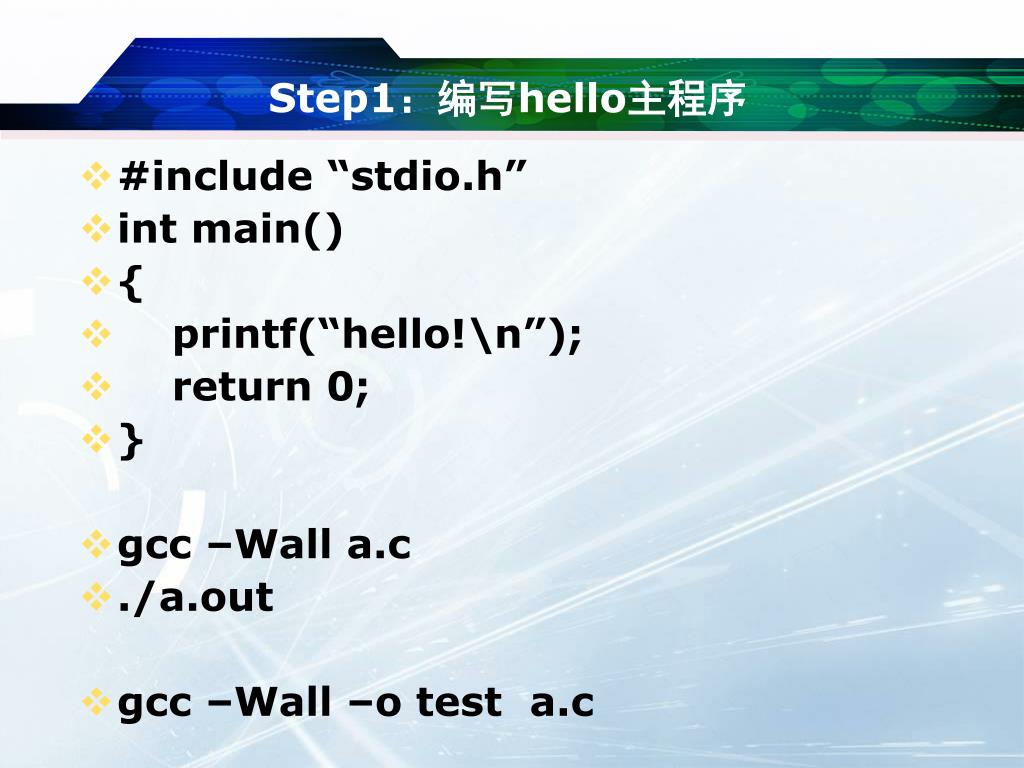 Step1：编写hello主程序

#include “stdio.h”
int main()
{
printf(“hello!\n”);
return 0;
}

gcc –Wall a.c
./a.out

gcc –Wall –o test a.c